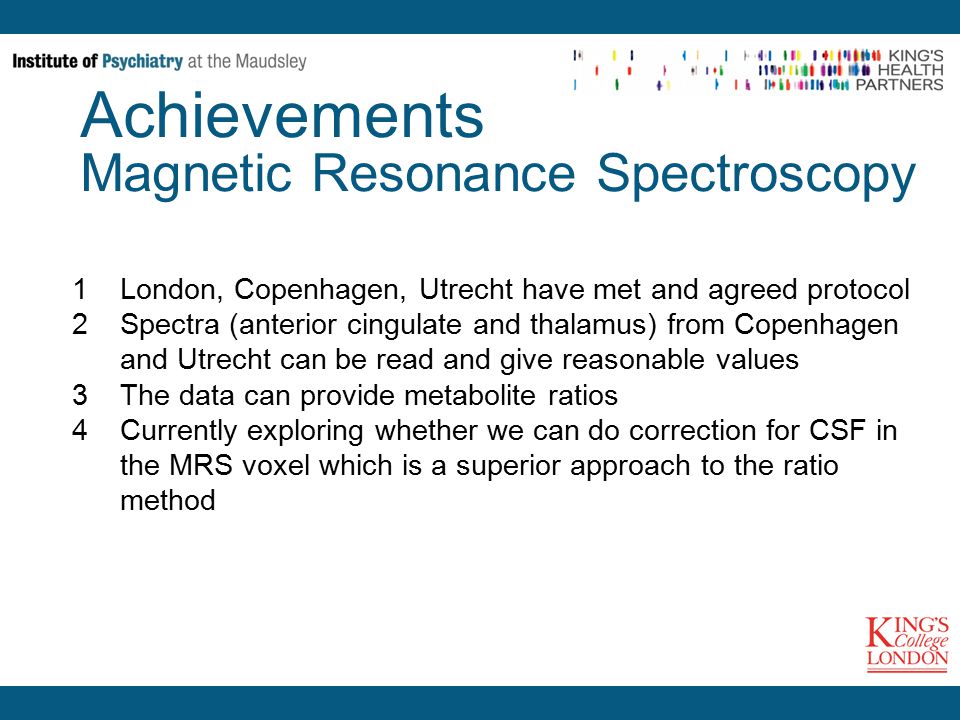 Institute of Psychiatry at the Maudsley

KING'S HEALTH PARTNERS

Achievements
Magnetic Resonance Spectroscopy

1 London, Copenhagen, Utrecht have met and agreed protocol
2 Spectra (anterior cingulate and thalamus) from Copenhagen and Utrecht can be read and give reasonable values
3 The data can provide metabolite ratios
4 Currently exploring whether we can do correction for CSF in the MRS voxel which is a superior approach to the ratio method

KING'S College LONDON